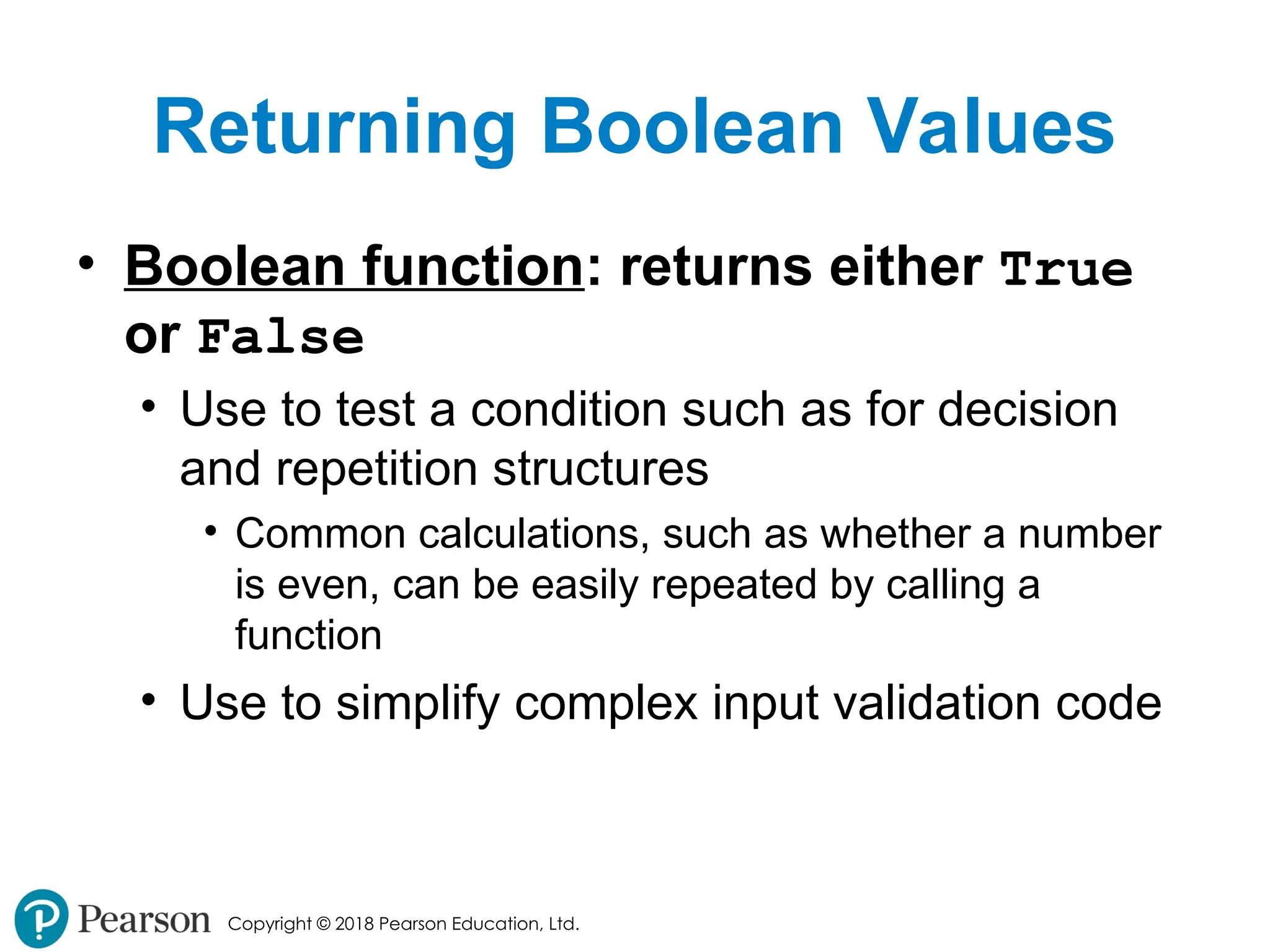 Returning Boolean Values

• Boolean function: returns either True or False

• Use to test a condition such as for decision and repetition structures

• Common calculations, such as whether a number is even, can be easily repeated by calling a function

• Use to simplify complex input validation code

Pearson Copyright © 2018 Pearson Education, Ltd.